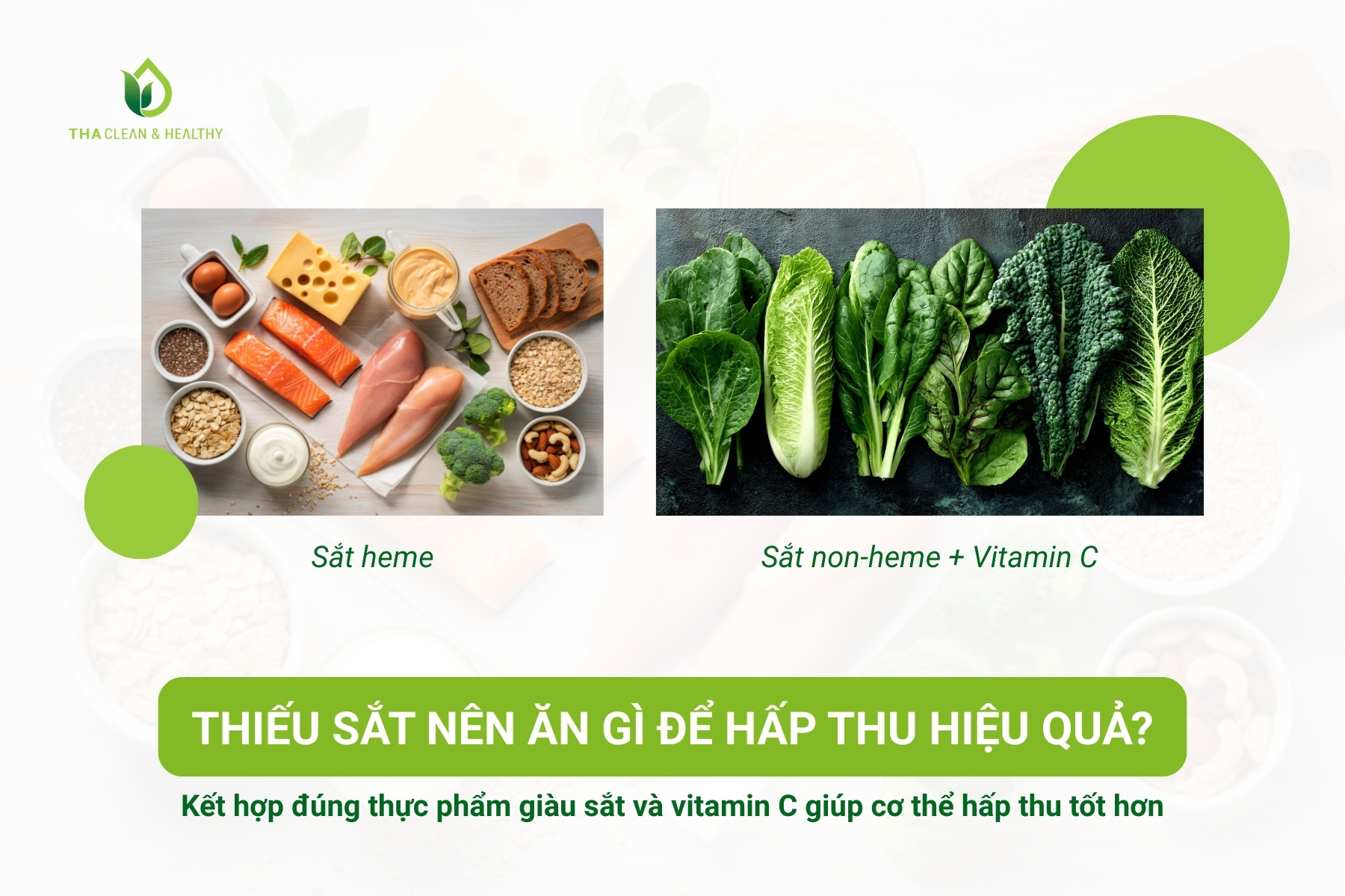 THA CLEAN & HEALTHY

Sắt heme

Sắt non-heme + Vitamin C

THIẾU SẮT NÊN ĂN GÌ ĐỂ HẤP THU HIỆU QUẢ?

Kết hợp đúng thực phẩm giàu sắt và vitamin C giúp cơ thể hấp thu tốt hơn